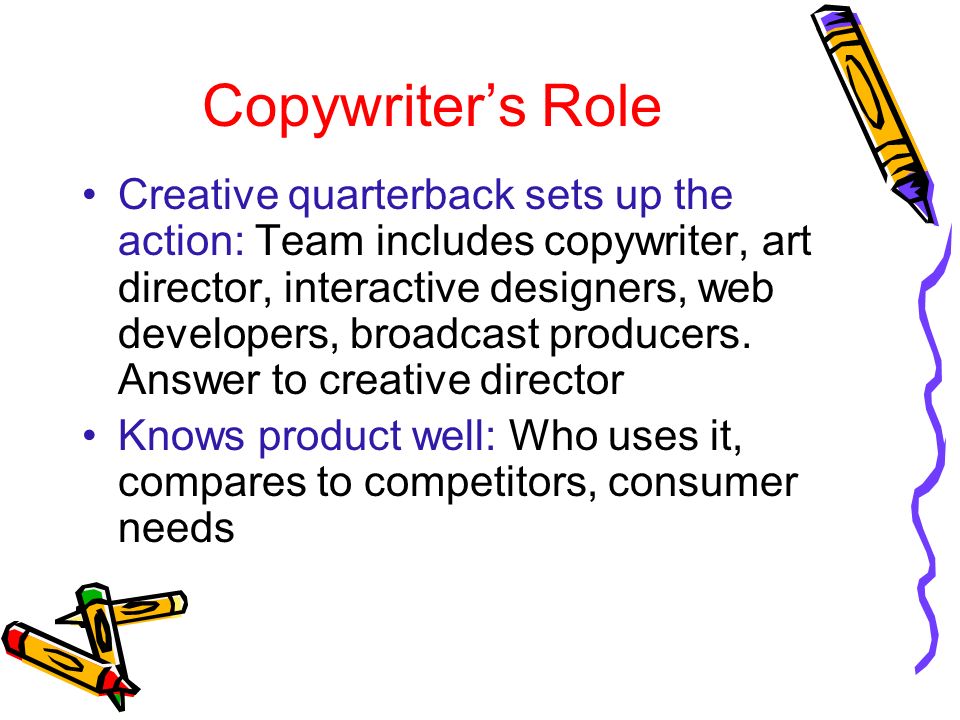 Copywriter’s Role

• Creative quarterback sets up the action: Team includes copywriter, art director, interactive designers, web developers, broadcast producers. Answer to creative director

• Knows product well: Who uses it, compares to competitors, consumer needs